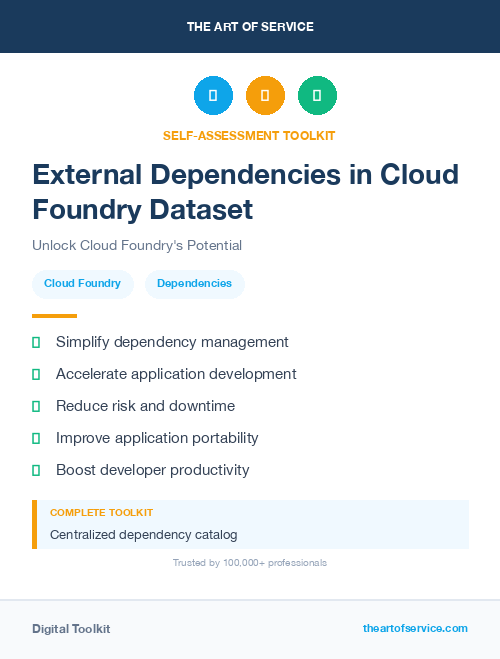 THE ART OF SERVICE

SELF-ASSESSMENT TOOLKIT

External Dependencies in Cloud Foundry Dataset

Unlock Cloud Foundry's Potential

Cloud Foundry

Dependencies

Simplify dependency management

Accelerate application development

Reduce risk and downtime

Improve application portability

Boost developer productivity

COMPLETE TOOLKIT

Centralized dependency catalog

Trusted by 100,000+ professionals

Digital Toolkit

theartofservice.com